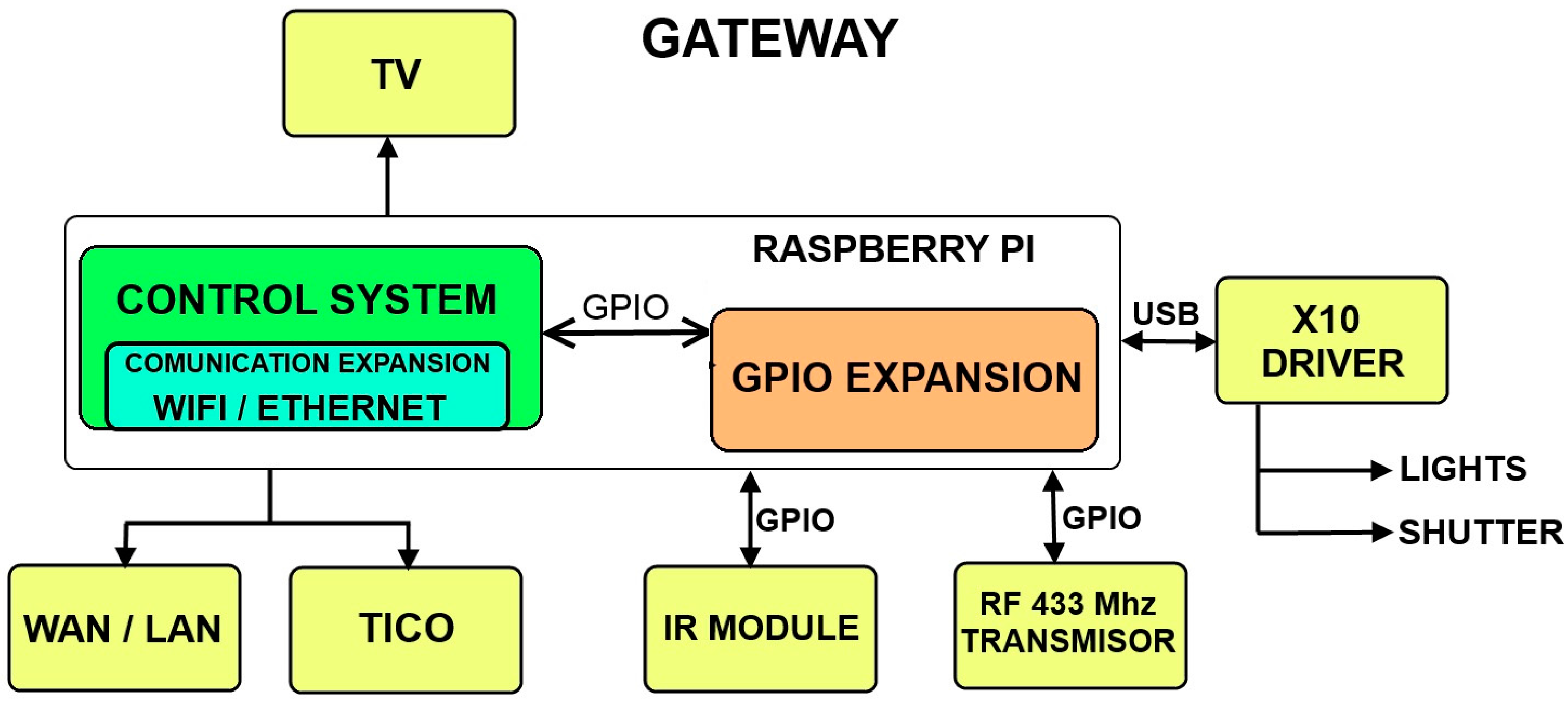 GATEWAY

TV

RASPBERRY PI

CONTROL SYSTEM

COMUNICATION EXPANSION

WIFI / ETHERNET

GPIO

GPIO EXPANSION

USB

X10 DRIVER

LIGHTS

SHUTTER

GPIO

GPIO

WAN / LAN

TICO

IR MODULE

RF 433 Mhz TRANSMISOR